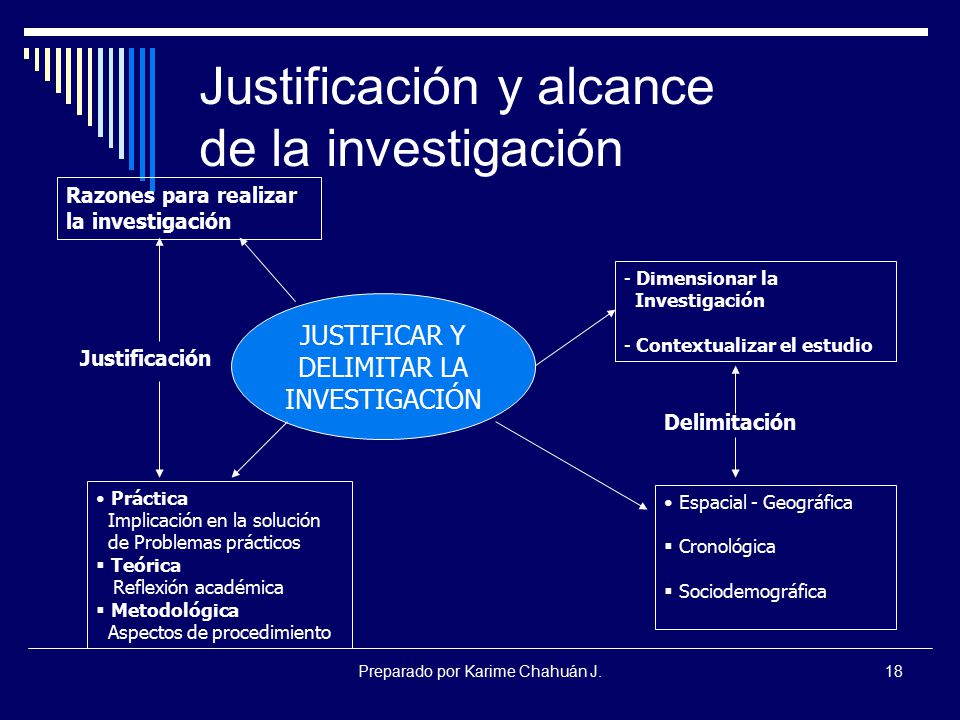 Justificación y alcance de la investigación

Razones para realizar la investigación

Justificación

JUSTIFICAR Y DELIMITAR LA INVESTIGACIÓN

- Dimensionar la Investigación

- Contextualizar el estudio

Delimitación

• Práctica
Implicación en la solución de Problemas prácticos
▪ Teórica
Reflexión académica
▪ Metodológica
Aspectos de procedimiento

• Espacial - Geográfica

▪ Cronológica

▪ Sociodemográfica

Preparado por Karime Chahuán J.

18